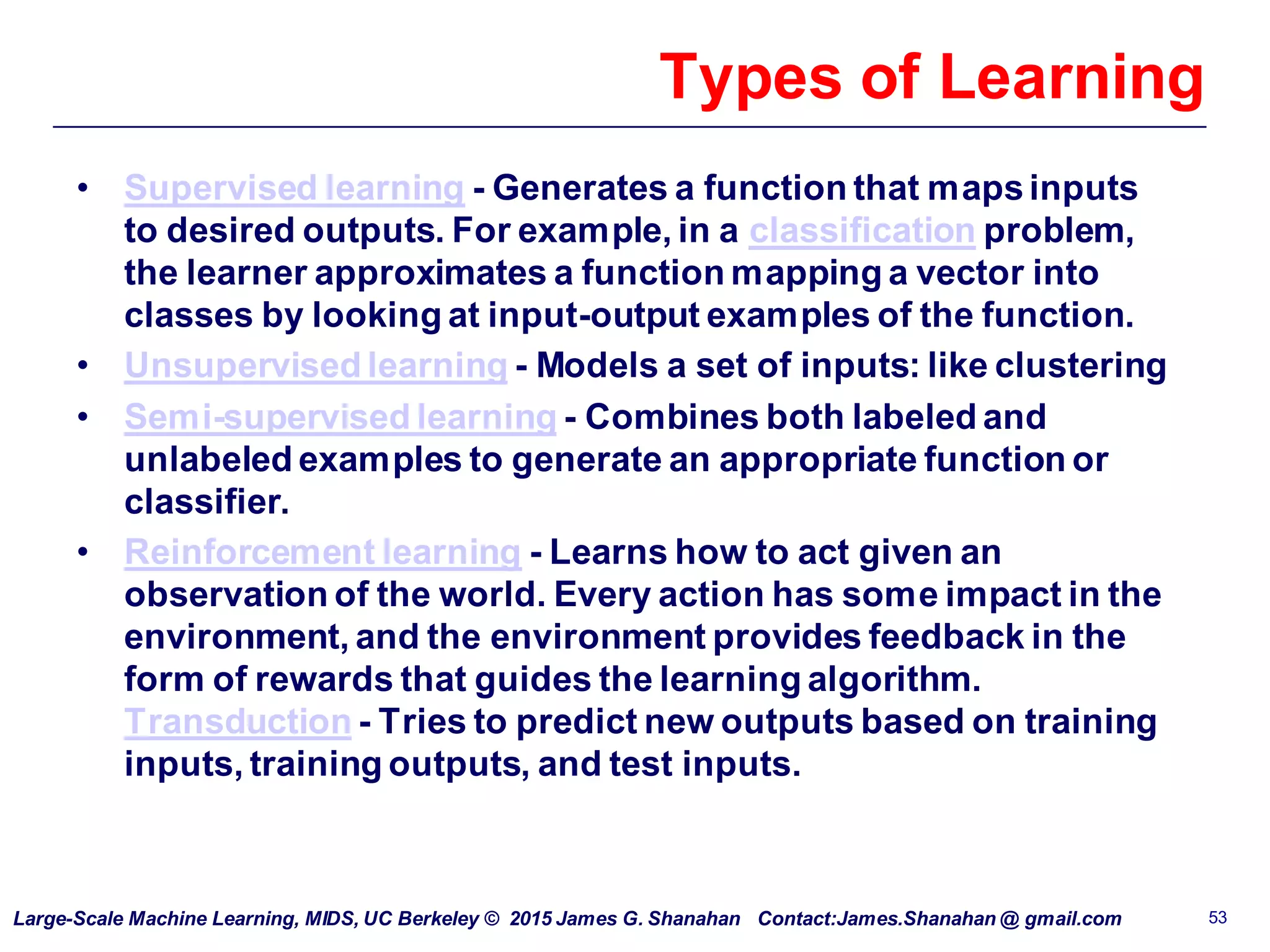 Types of Learning

• Supervised learning - Generates a function that maps inputs to desired outputs. For example, in a classification problem, the learner approximates a function mapping a vector into classes by looking at input-output examples of the function.
• Unsupervised learning - Models a set of inputs: like clustering
• Semi-supervised learning - Combines both labeled and unlabeled examples to generate an appropriate function or classifier.
• Reinforcement learning - Learns how to act given an observation of the world. Every action has some impact in the environment, and the environment provides feedback in the form of rewards that guides the learning algorithm. Transduction - Tries to predict new outputs based on training inputs, training outputs, and test inputs.

Large-Scale Machine Learning, MIDS, UC Berkeley © 2015 James G. Shanahan Contact:James.Shanahan @ gmail.com 53